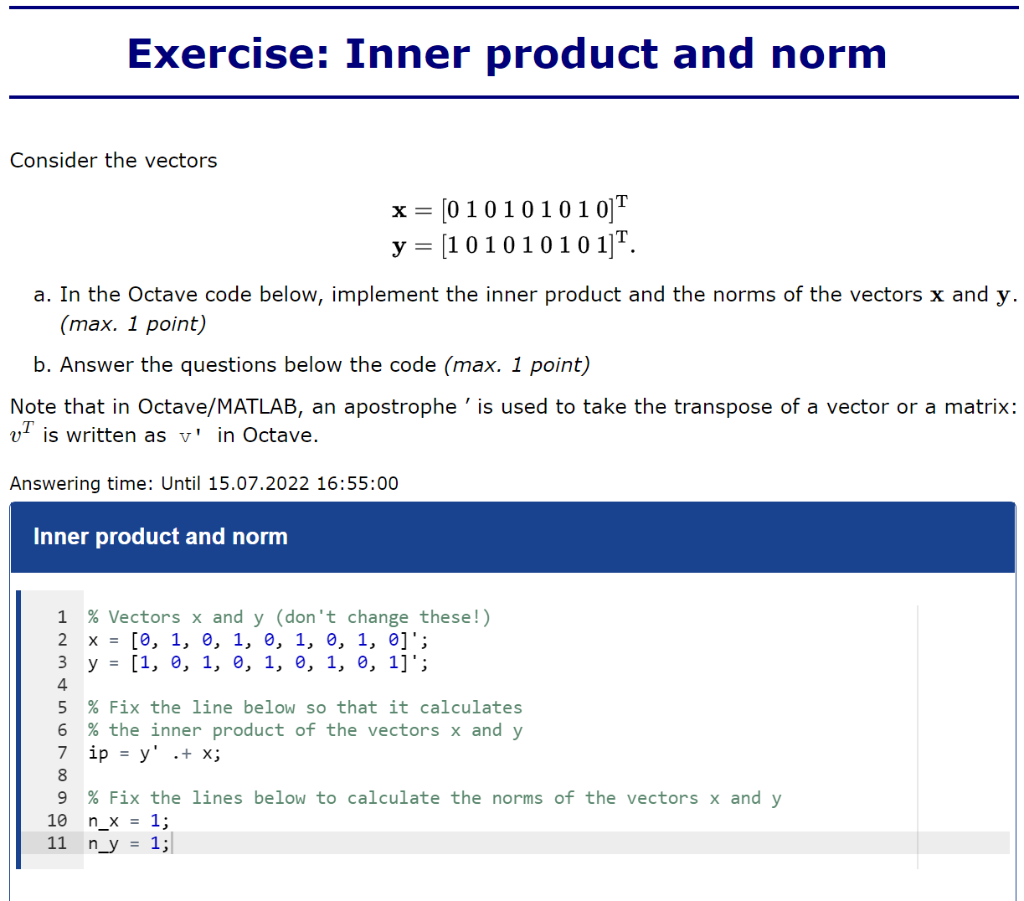 Exercise: Inner product and norm

Consider the vectors

$\mathbf{x} = [0\,1\,0\,1\,0\,1\,0\,1\,0]^{\mathrm{T}}$
$\mathbf{y} = [1\,0\,1\,0\,1\,0\,1\,0\,1]^{\mathrm{T}}.$

a. In the Octave code below, implement the inner product and the norms of the vectors $\mathbf{x}$ and $\mathbf{y}$. (max. 1 point)

b. Answer the questions below the code (max. 1 point)

Note that in Octave/MATLAB, an apostrophe ′ is used to take the transpose of a vector or a matrix: $v^T$ is written as v' in Octave.

Answering time: Until 15.07.2022 16:55:00

Inner product and norm

1 % Vectors x and y (don't change these!)
2 x = [0, 1, 0, 1, 0, 1, 0, 1, 0]';
3 y = [1, 0, 1, 0, 1, 0, 1, 0, 1]';
4
5 % Fix the line below so that it calculates
6 % the inner product of the vectors x and y
7 ip = y' .+ x;
8
9 % Fix the lines below to calculate the norms of the vectors x and y
10 n_x = 1;
11 n_y = 1;